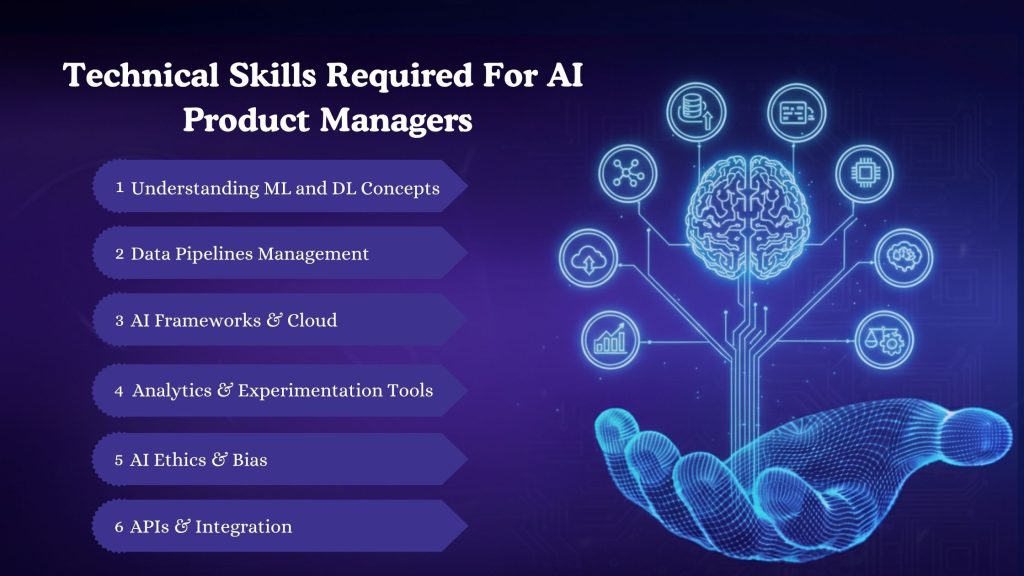 Technical Skills Required For AI Product Managers

1 Understanding ML and DL Concepts

2 Data Pipelines Management

3 AI Frameworks & Cloud

4 Analytics & Experimentation Tools

5 AI Ethics & Bias

6 APIs & Integration